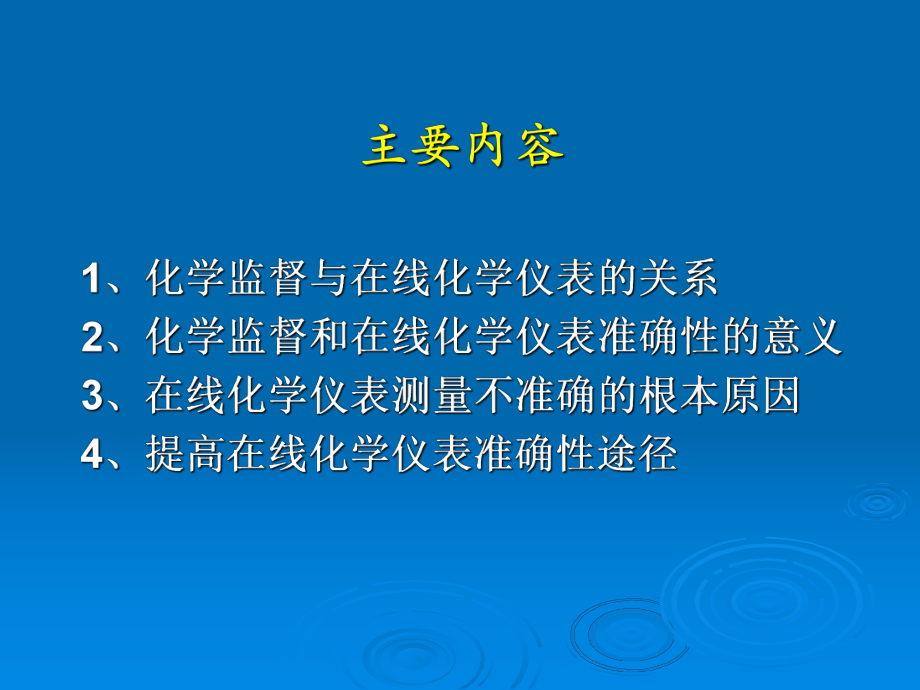 主要内容

1、化学监督与在线化学仪表的关系
2、化学监督和在线化学仪表准确性的意义
3、在线化学仪表测量不准确的根本原因
4、提高在线化学仪表准确性途径